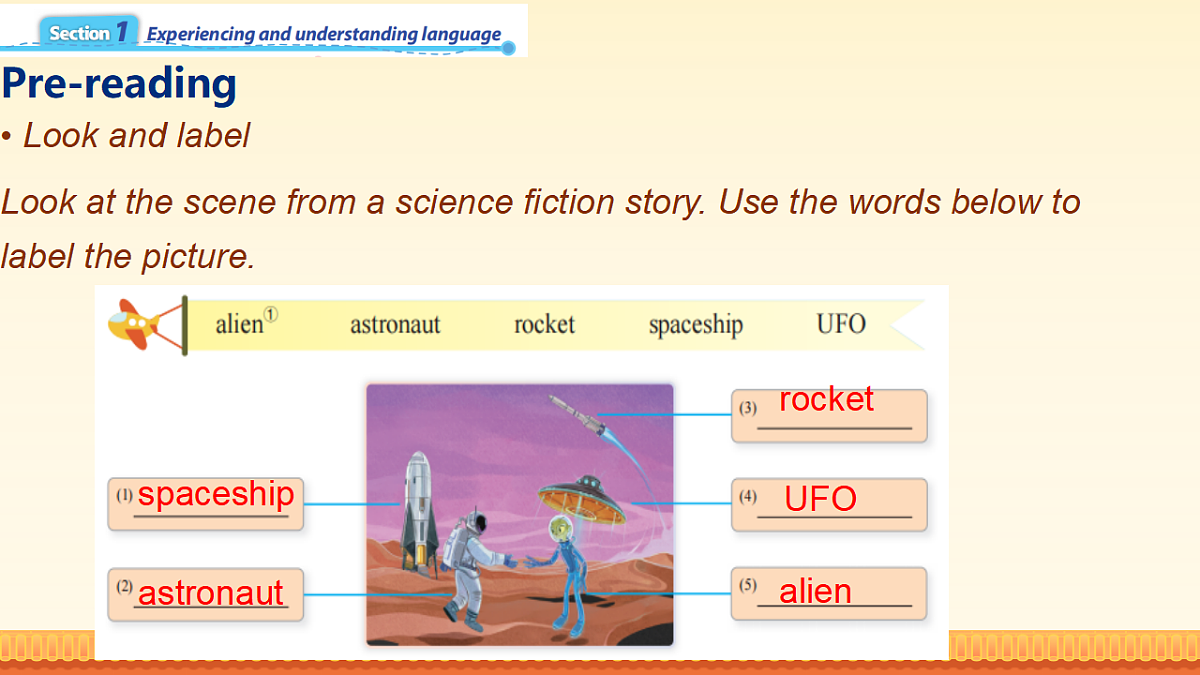 Section 1 Experiencing and understanding language

Pre-reading

• Look and label

Look at the scene from a science fiction story. Use the words below to label the picture.

alien① astronaut rocket spaceship UFO

(1) spaceship

(2) astronaut

(3) rocket

(4) UFO

(5) alien